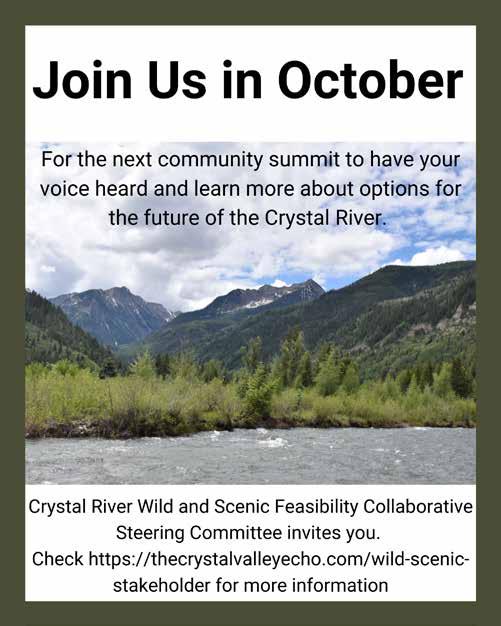 Join Us in October

For the next community summit to have your voice heard and learn more about options for the future of the Crystal River.

Crystal River Wild and Scenic Feasibility Collaborative Steering Committee invites you.
Check https://thecrystalvalleyecho.com/wild-scenic-stakeholder for more information